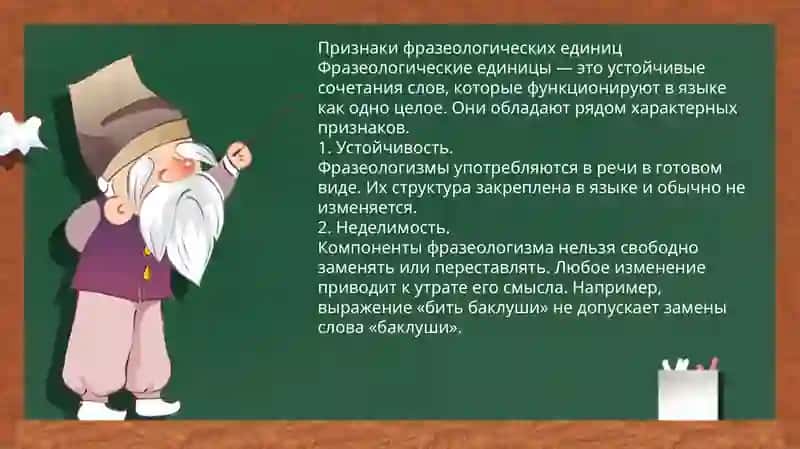 Признаки фразеологических единиц
Фразеологические единицы — это устойчивые сочетания слов, которые функционируют в языке как одно целое. Они обладают рядом характерных признаков.
1. Устойчивость.
Фразеологизмы употребляются в речи в готовом виде. Их структура закреплена в языке и обычно не изменяется.
2. Неделимость.
Компоненты фразеологизма нельзя свободно заменять или переставлять. Любое изменение приводит к утрате его смысла. Например, выражение «бить баклуши» не допускает замены слова «баклуши».